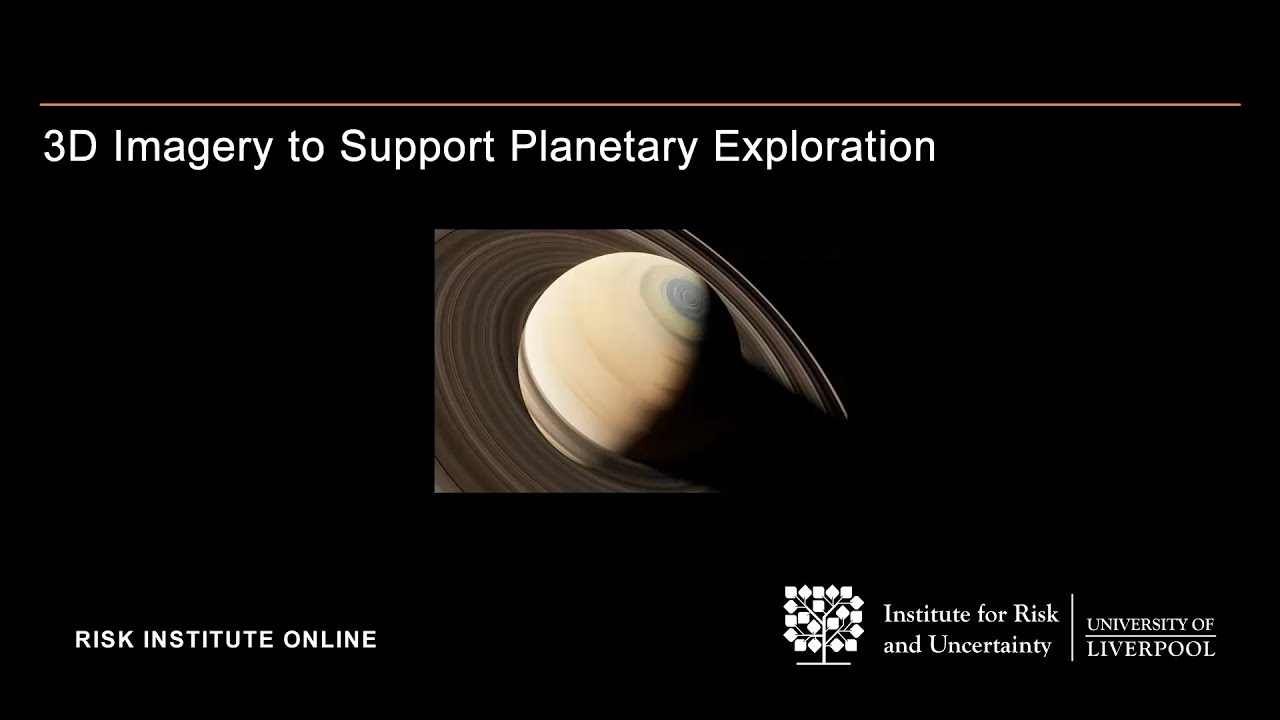 3D Imagery to Support Planetary Exploration

RISK INSTITUTE ONLINE

Institute for Risk and Uncertainty

UNIVERSITY OF LIVERPOOL